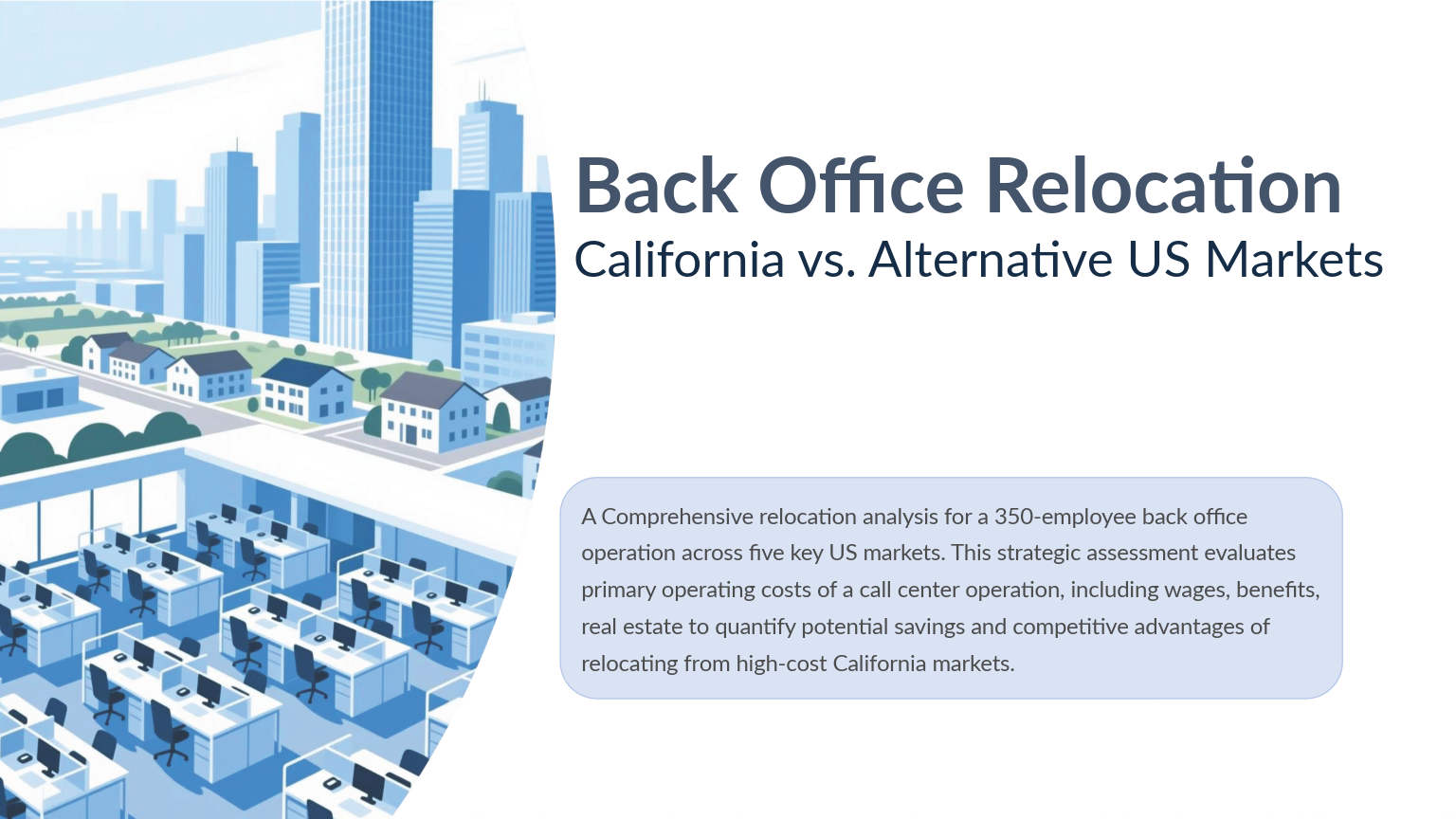 Back Office Relocation
California vs. Alternative US Markets

A Comprehensive relocation analysis for a 350-employee back office operation across five key US markets. This strategic assessment evaluates primary operating costs of a call center operation, including wages, benefits, real estate to quantify potential savings and competitive advantages of relocating from high-cost California markets.